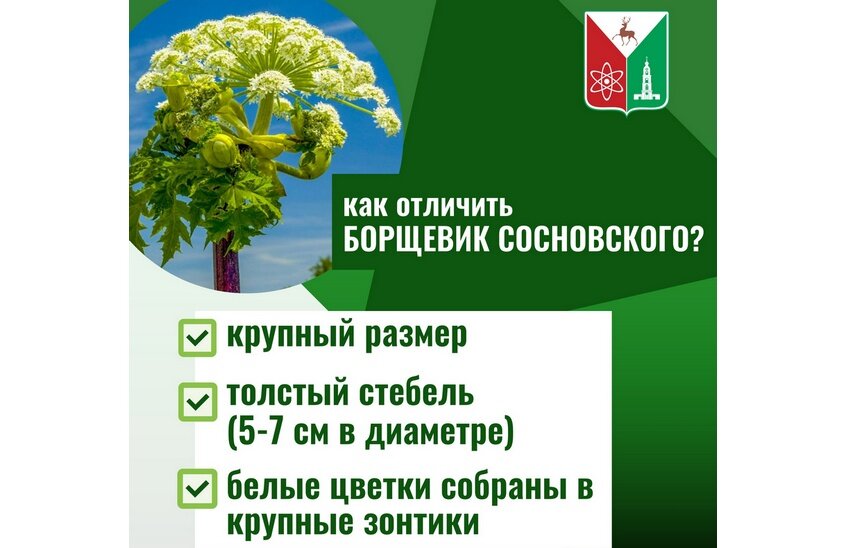 как отличить
БОРЩЕВИК СОСНОВСКОГО?

крупный размер

толстый стебель (5-7 см в диаметре)

белые цветки собраны в крупные зонтики